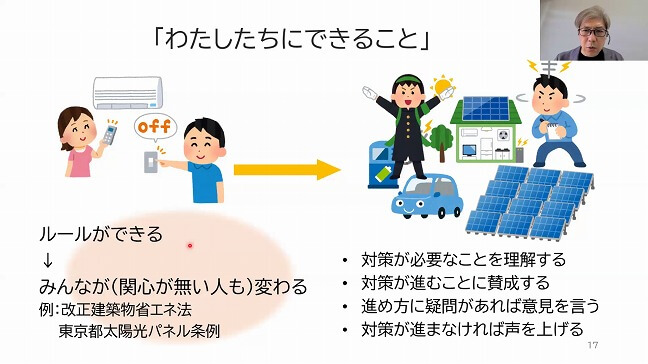 「わたしたちにできること」

off

ルールができる
↓
みんなが(関心が無い人も)変わる
例:改正建築物省エネ法
東京都太陽光パネル条例

• 対策が必要なことを理解する
• 対策が進むことに賛成する
• 進め方に疑問があれば意見を言う
• 対策が進まなければ声を上げる

17